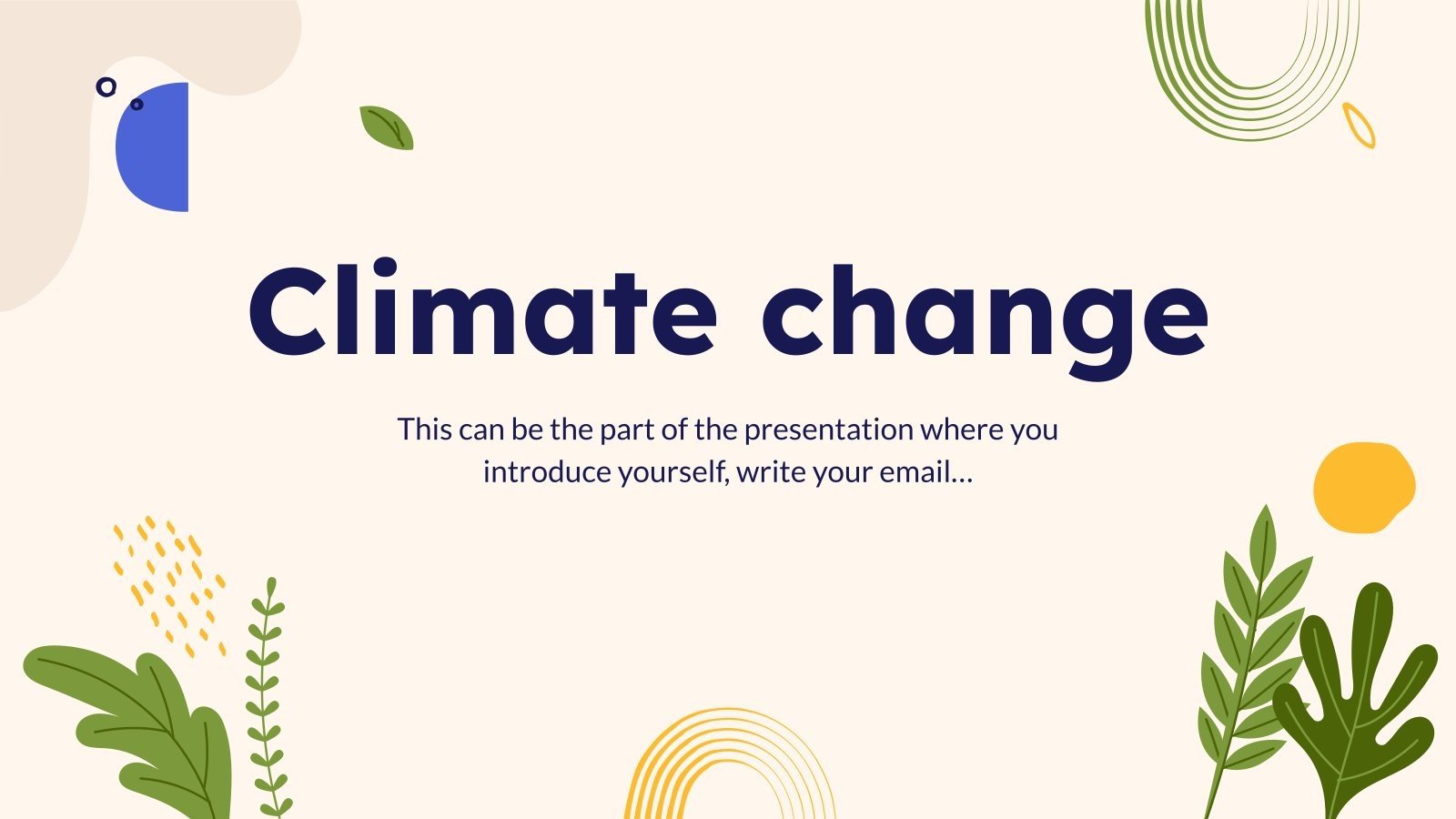 Climate change

This can be the part of the presentation where you introduce yourself, write your email…